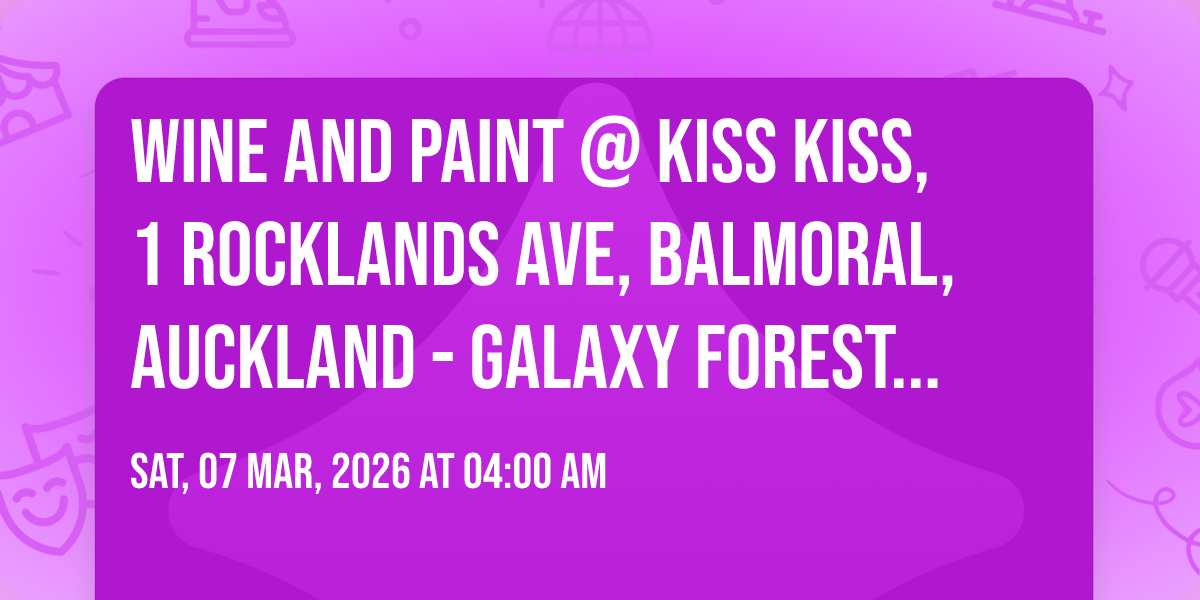 WINE AND PAINT @ KISS KISS, 1 ROCKLANDS AVE, BALMORAL, AUCKLAND - GALAXY FOREST...

SAT, 07 MAR, 2026 AT 04:00 AM